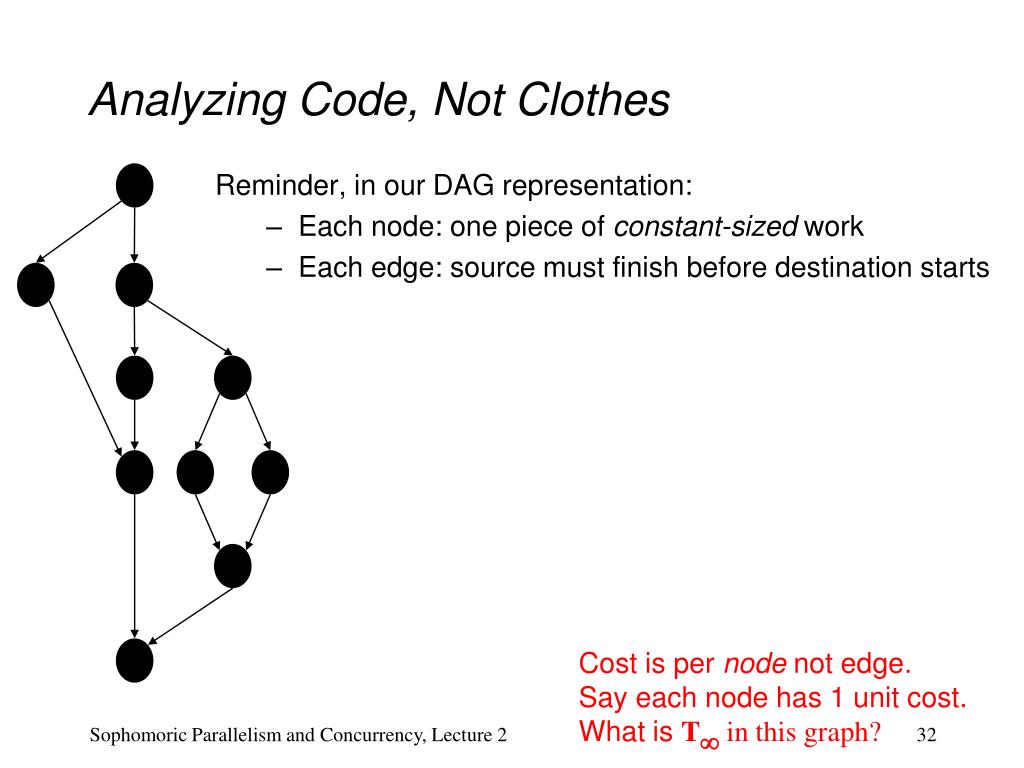 Analyzing Code, Not Clothes

Reminder, in our DAG representation:
– Each node: one piece of constant-sized work
– Each edge: source must finish before destination starts

Cost is per node not edge.
Say each node has 1 unit cost.
What is $T_\infty$ in this graph?

Sophomoric Parallelism and Concurrency, Lecture 2

32